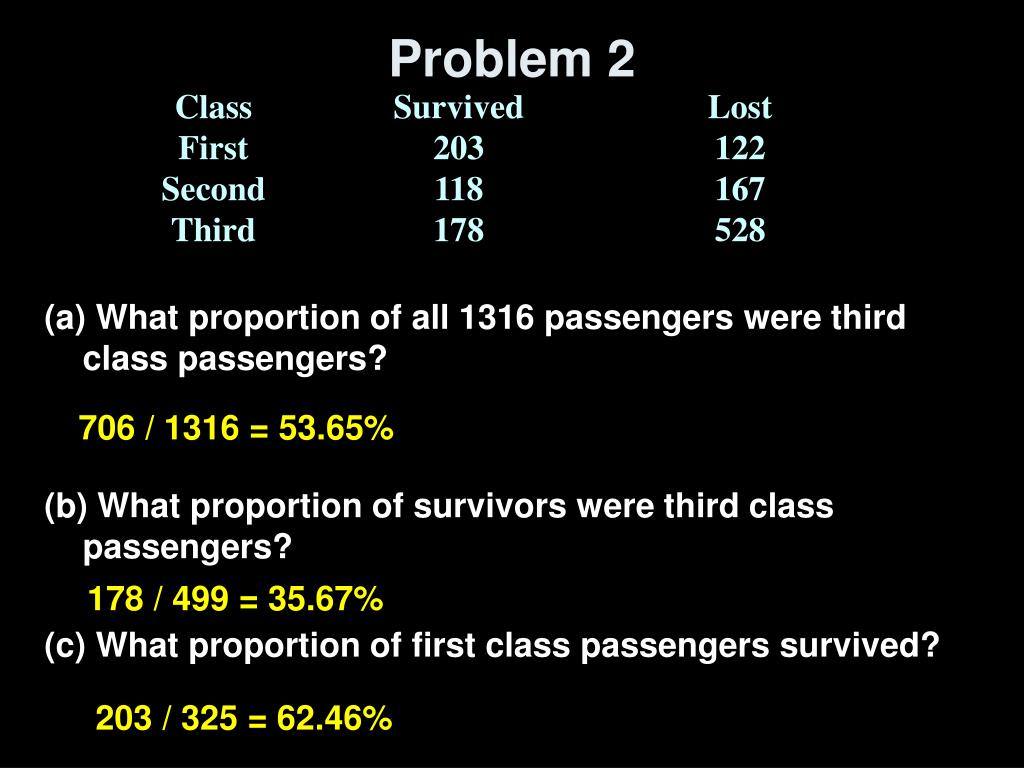 Problem 2

| Class | Survived | Lost |
|---|---|---|
| First | 203 | 122 |
| Second | 118 | 167 |
| Third | 178 | 528 |

(a) What proportion of all 1316 passengers were third class passengers?

706 / 1316 = 53.65%

(b) What proportion of survivors were third class passengers?

178 / 499 = 35.67%

(c) What proportion of first class passengers survived?

203 / 325 = 62.46%